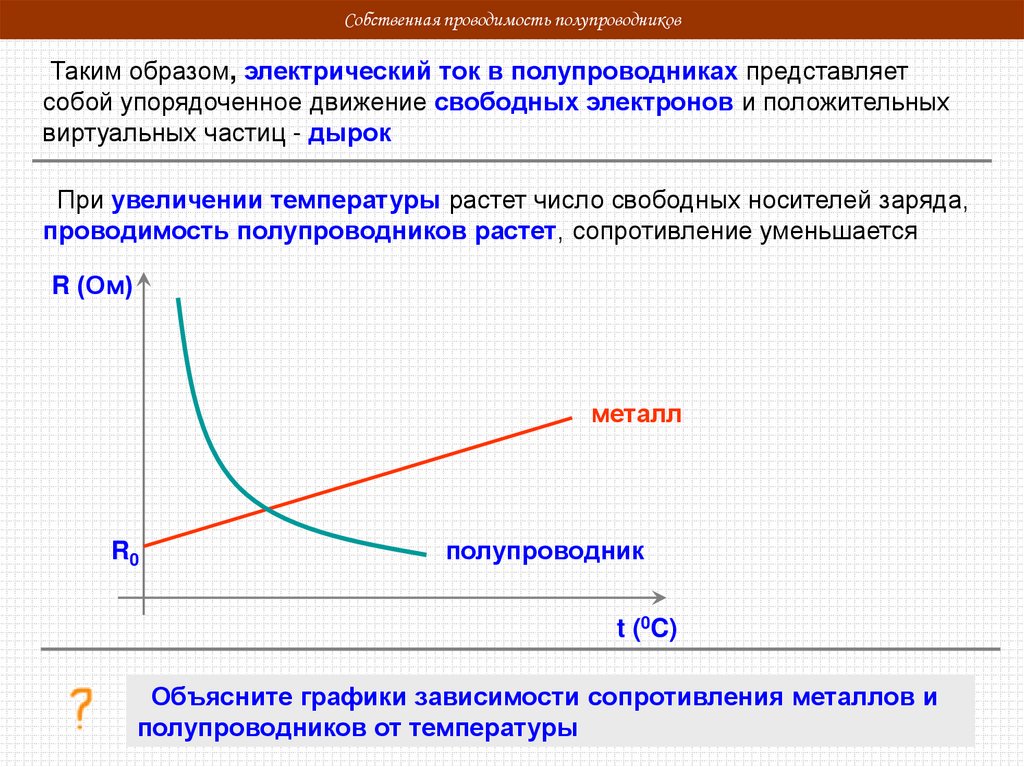 Собственная проводимость полупроводников

Таким образом, электрический ток в полупроводниках представляет собой упорядоченное движение свободных электронов и положительных виртуальных частиц - дырок

При увеличении температуры растет число свободных носителей заряда, проводимость полупроводников растет, сопротивление уменьшается

R (Ом)

металл

$R_0$

полупроводник

t ($^0$C)

?

Объясните графики зависимости сопротивления металлов и полупроводников от температуры